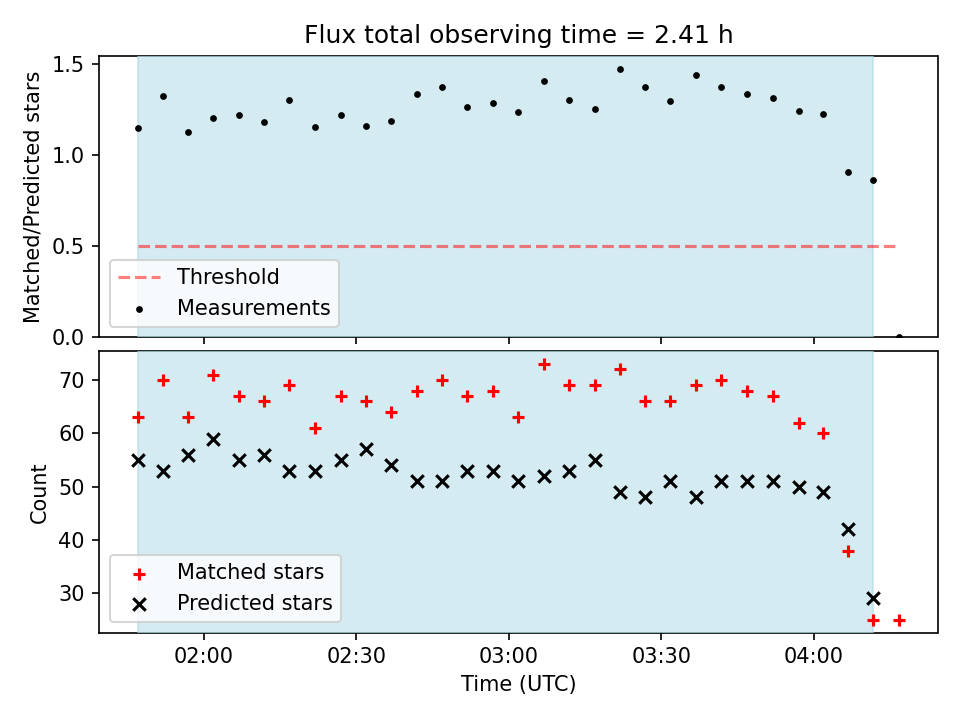 Flux total observing time = 2.41 h

Matched/Predicted stars

1.5
1.0
0.5
0.0

Threshold
Measurements

Count

70
60
50
40
30

Matched stars
Predicted stars

02:00
02:30
03:00
03:30
04:00

Time (UTC)